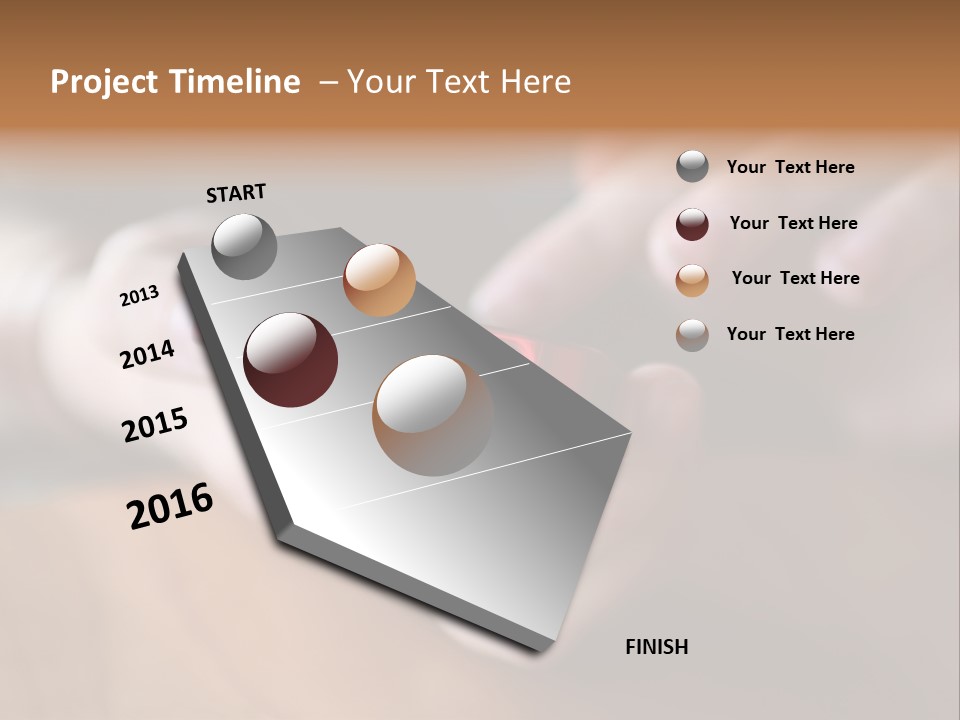 Project Timeline – Your Text Here

START

2013

2014

2015

2016

FINISH

Your Text Here

Your Text Here

Your Text Here

Your Text Here